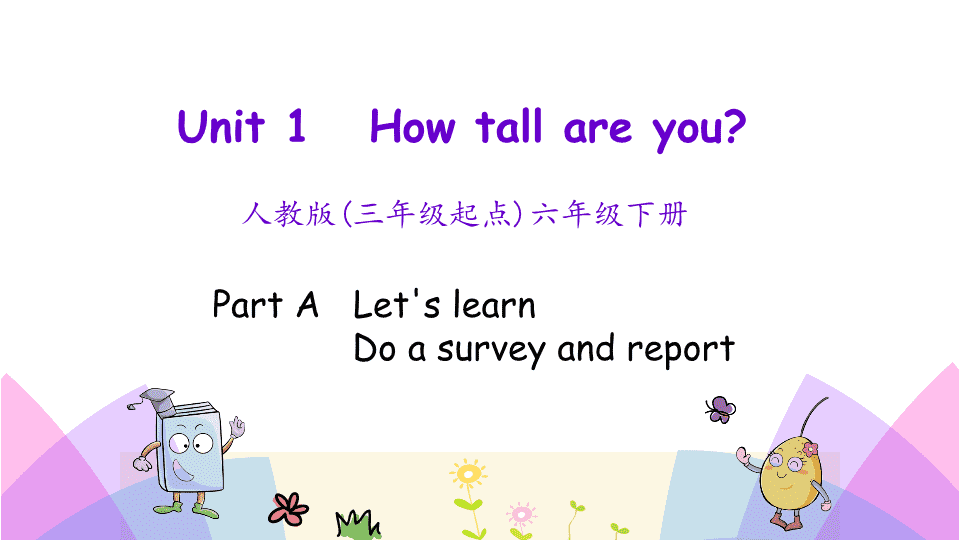 Unit 1 How tall are you?

人教版(三年级起点)六年级下册

Part A Let's learn
Do a survey and report